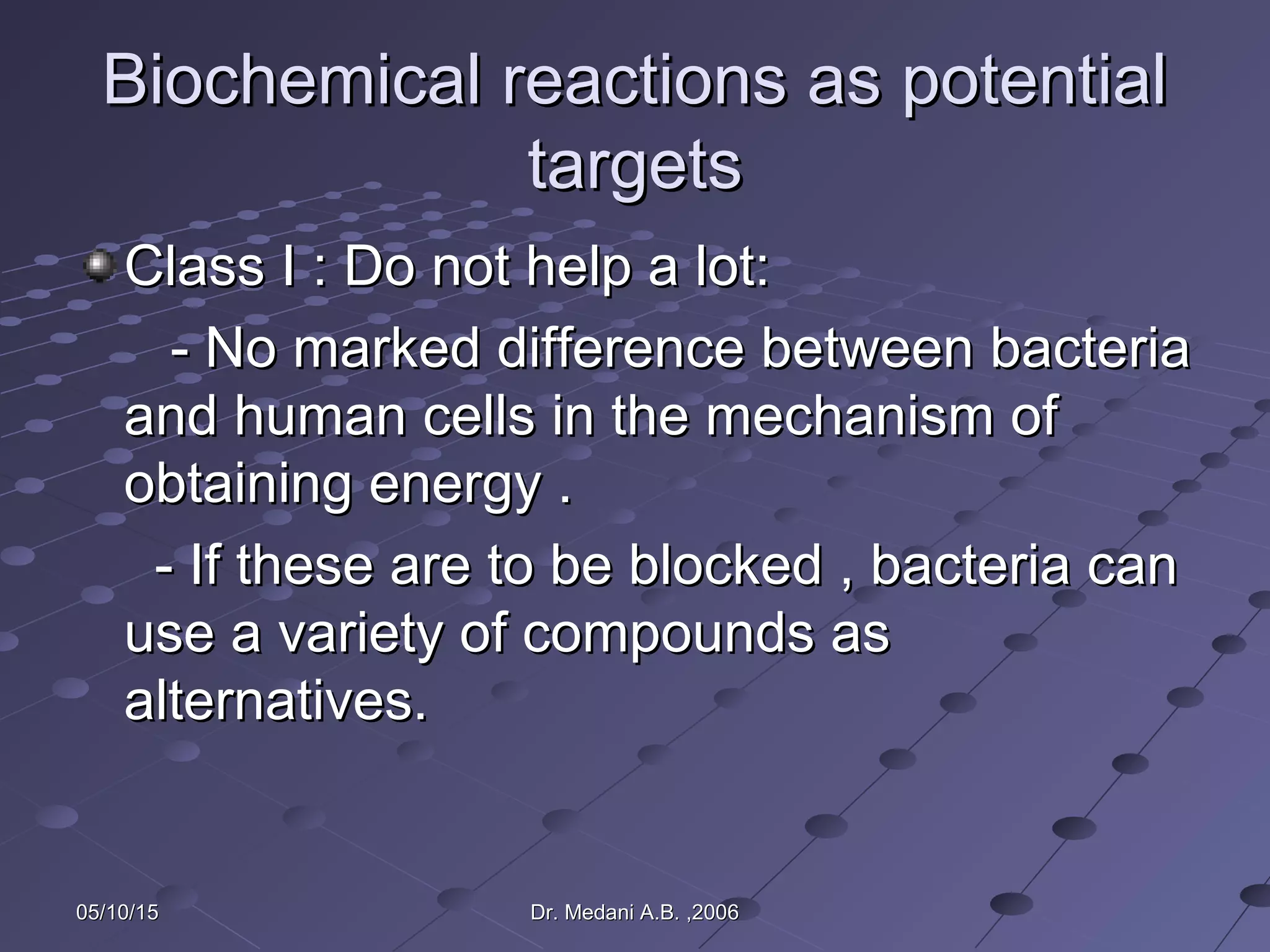 Biochemical reactions as potential targets

Class I : Do not help a lot:

- No marked difference between bacteria and human cells in the mechanism of obtaining energy .

- If these are to be blocked , bacteria can use a variety of compounds as alternatives.

05/10/15

Dr. Medani A.B. ,2006